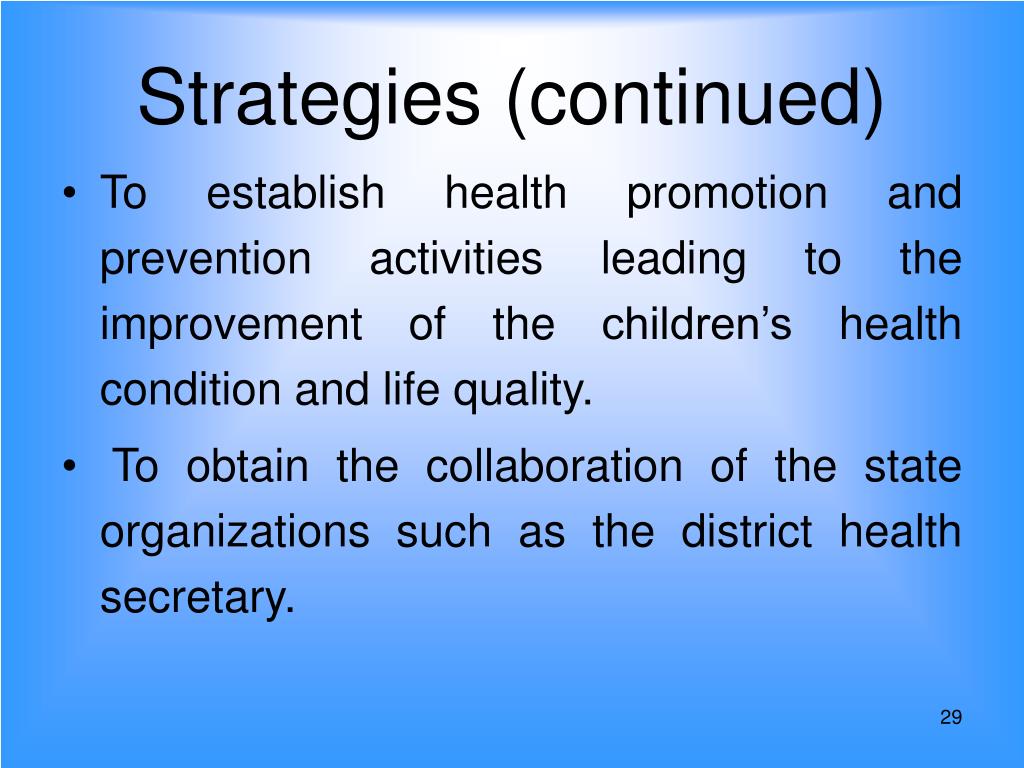 Strategies (continued)

• To establish health promotion and prevention activities leading to the improvement of the children’s health condition and life quality.

• To obtain the collaboration of the state organizations such as the district health secretary.

29